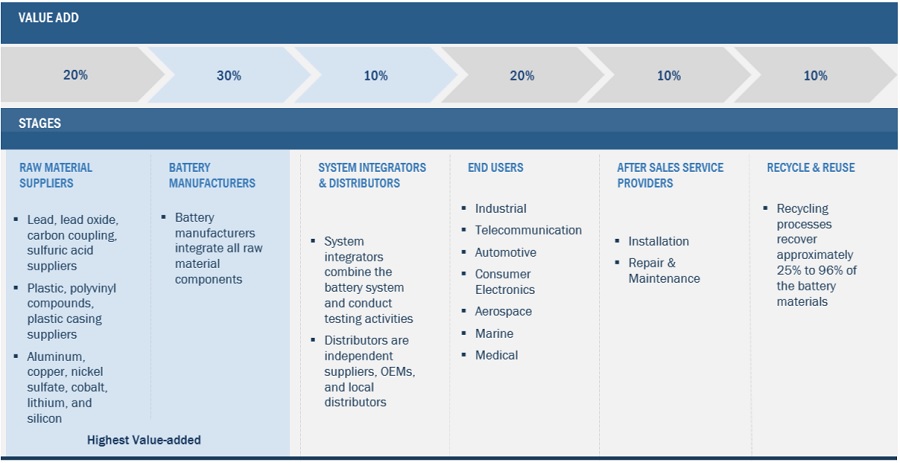 VALUE ADD

20%

30%

10%

20%

10%

10%

STAGES

RAW MATERIAL SUPPLIERS

- Lead, lead oxide, carbon coupling, sulfuric acid suppliers
- Plastic, polyvinyl compounds, plastic casing suppliers
- Aluminum, copper, nickel sulfate, cobalt, lithium, and silicon

BATTERY MANUFACTURERS

- Battery manufacturers integrate all raw material components

Highest Value-added

SYSTEM INTEGRATORS & DISTRIBUTORS

- System integrators combine the battery system and conduct testing activities
- Distributors are independent suppliers, OEMs, and local distributors

END USERS

- Industrial
- Telecommunication
- Automotive
- Consumer Electronics
- Aerospace
- Marine
- Medical

AFTER SALES SERVICE PROVIDERS

- Installation
- Repair & Maintenance

RECYCLE & REUSE

- Recycling processes recover approximately 25% to 96% of the battery materials